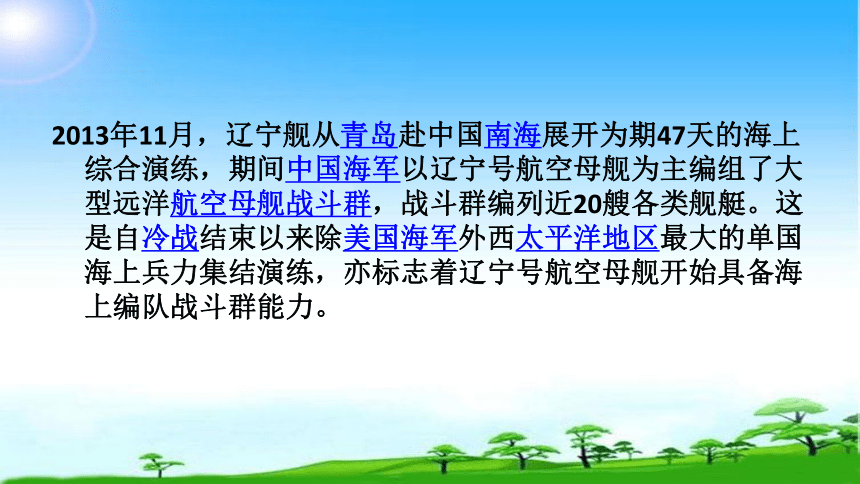 2013年11月，辽宁舰从青岛赴中国南海展开为期47天的海上综合演练，期间中国海军以辽宁号航空母舰为主编组了大型远洋航空母舰战斗群，战斗群编列近20艘各类舰艇。这是自冷战结束以来除美国海军外西太平洋地区最大的单国海上兵力集结演练，亦标志着辽宁号航空母舰开始具备海上编队战斗群能力。